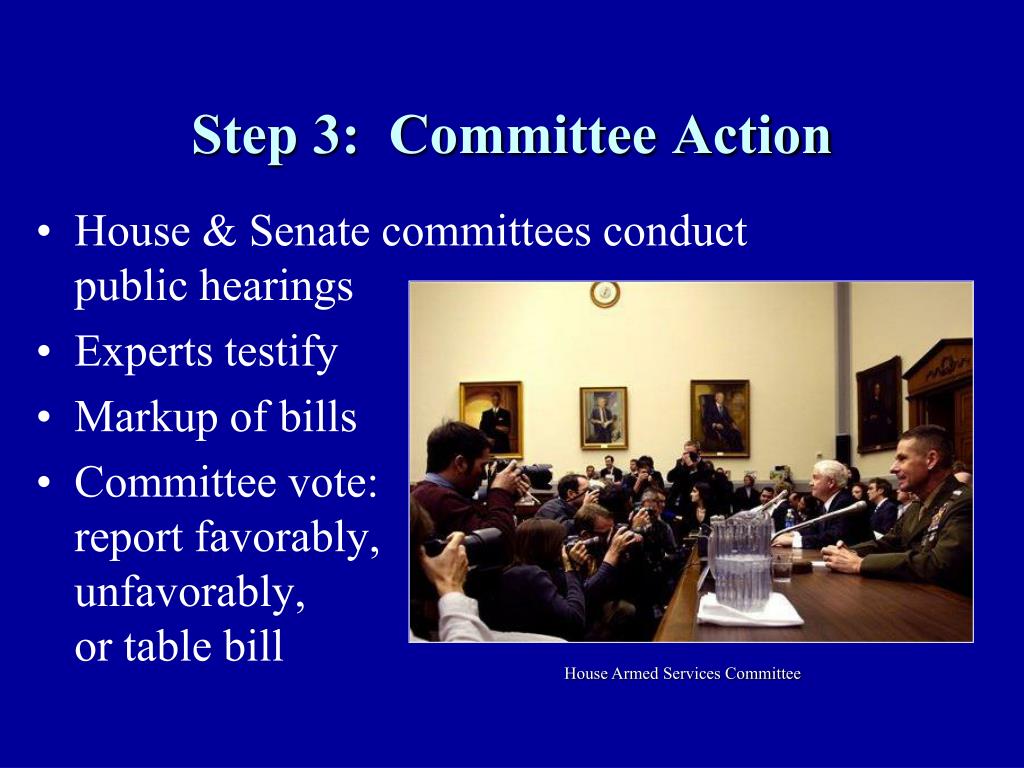 Step 3: Committee Action

• House & Senate committees conduct public hearings
• Experts testify
• Markup of bills
• Committee vote: report favorably, unfavorably, or table bill

House Armed Services Committee